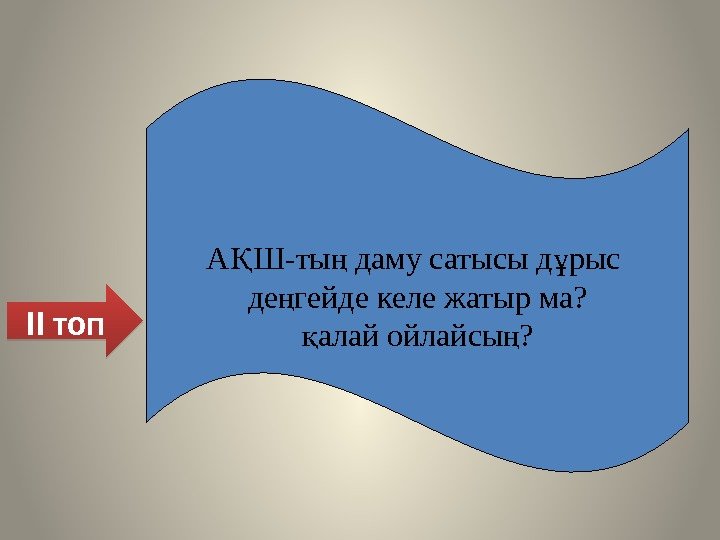 II топ

АҚШ-тың даму сатысы дұрыс деңгейде келе жатыр ма? қалай ойлайсың?